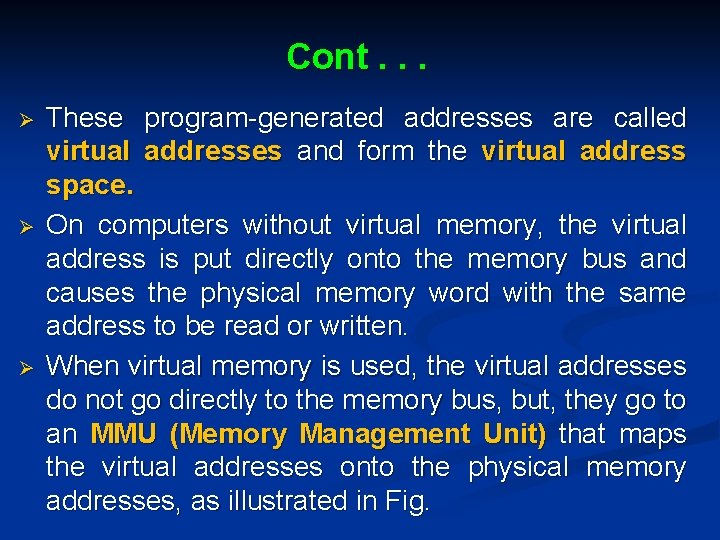 Cont . . .

➢ These program-generated addresses are called virtual addresses and form the virtual address space.

➢ On computers without virtual memory, the virtual address is put directly onto the memory bus and causes the physical memory word with the same address to be read or written.

➢ When virtual memory is used, the virtual addresses do not go directly to the memory bus, but, they go to an MMU (Memory Management Unit) that maps the virtual addresses onto the physical memory addresses, as illustrated in Fig.